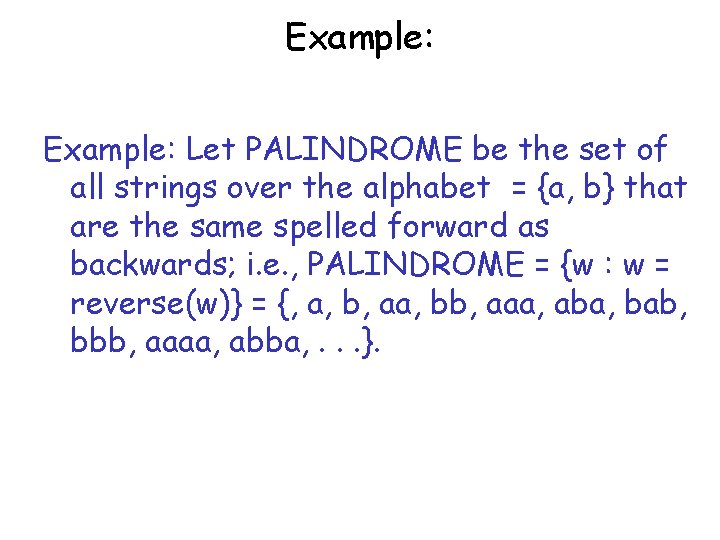 Example:

Example: Let PALINDROME be the set of all strings over the alphabet = {a, b} that are the same spelled forward as backwards; i.e., PALINDROME = {w : w = reverse(w)} = {, a, b, aa, bb, aaa, aba, bab, bbb, aaaa, abba, . . .}.